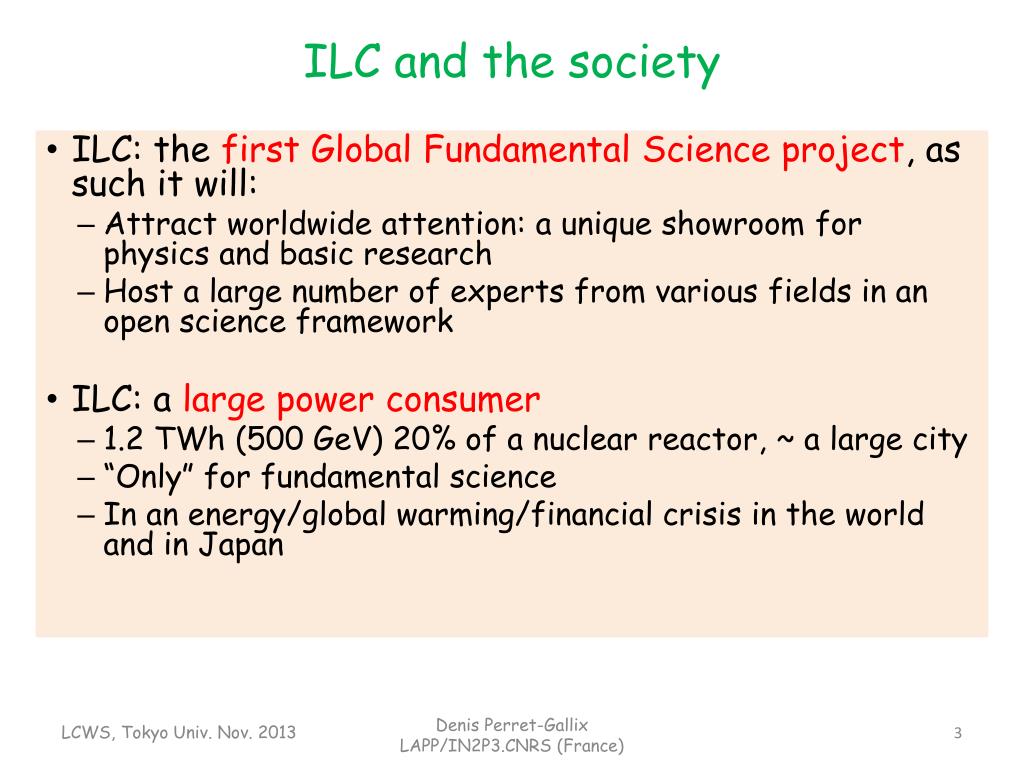 ILC and the society

• ILC: the first Global Fundamental Science project, as such it will:
– Attract worldwide attention: a unique showroom for physics and basic research
– Host a large number of experts from various fields in an open science framework

• ILC: a large power consumer
– 1.2 TWh (500 GeV) 20% of a nuclear reactor, ~ a large city
– “Only” for fundamental science
– In an energy/global warming/financial crisis in the world and in Japan

LCWS, Tokyo Univ. Nov. 2013

Denis Perret-Gallix
LAPP/IN2P3.CNRS (France)

3